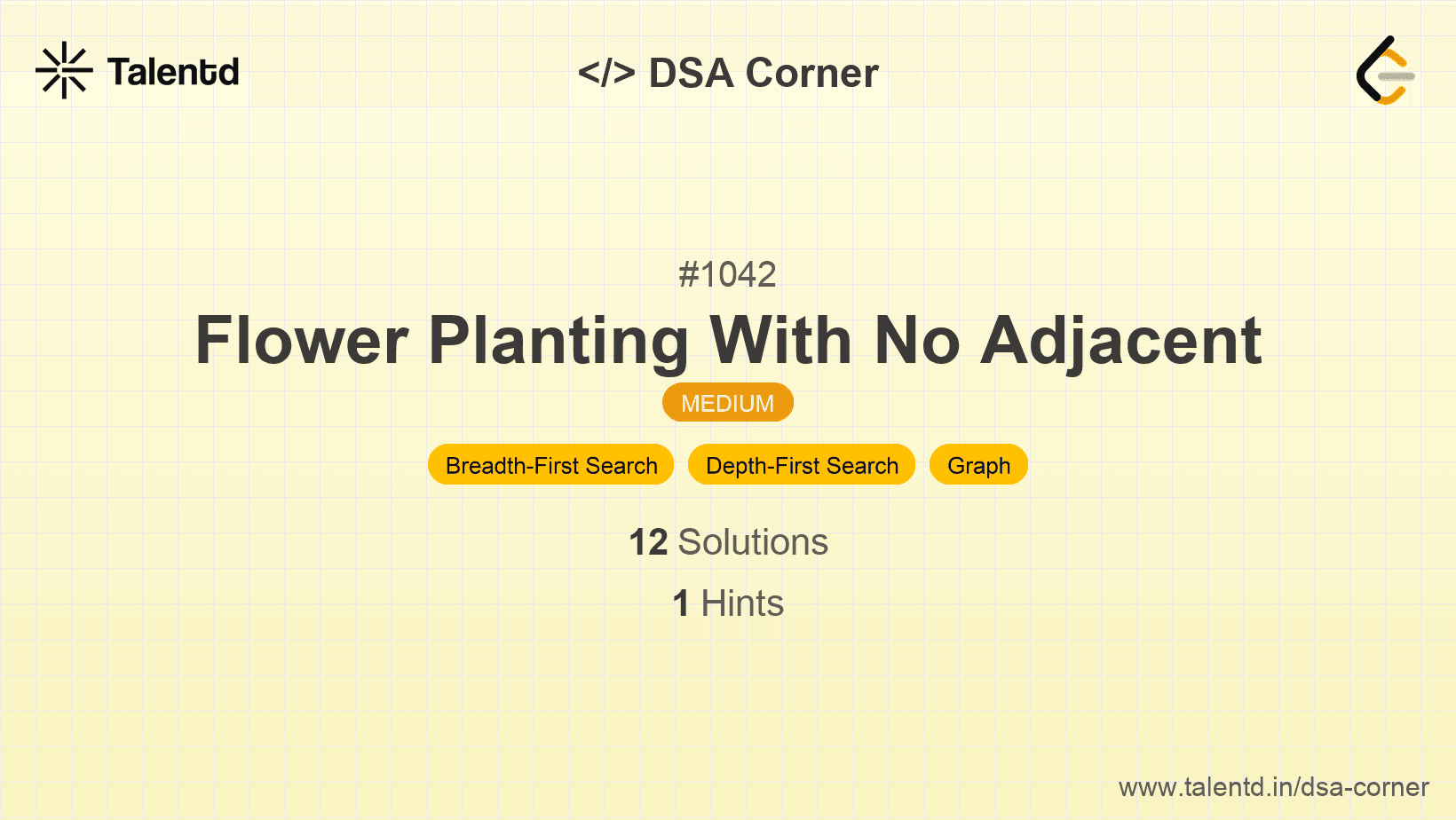 Talentd

</> DSA Corner

#1042

Flower Planting With No Adjacent

MEDIUM

Breadth-First Search

Depth-First Search

Graph

12 Solutions

1 Hints

www.talentd.in/dsa-corner